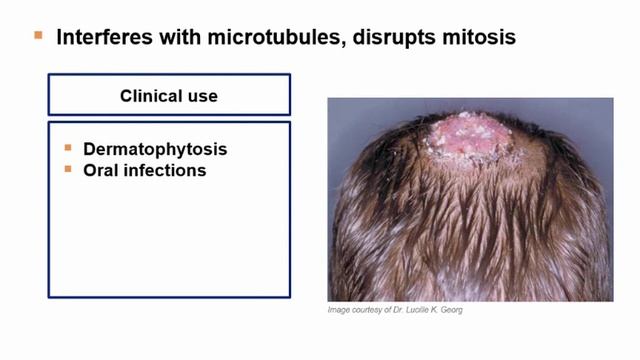 Interferes with microtubules, disrupts mitosis

Clinical use

Dermatophytosis
Oral infections

Image courtesy of Dr. Lucille K. Georg